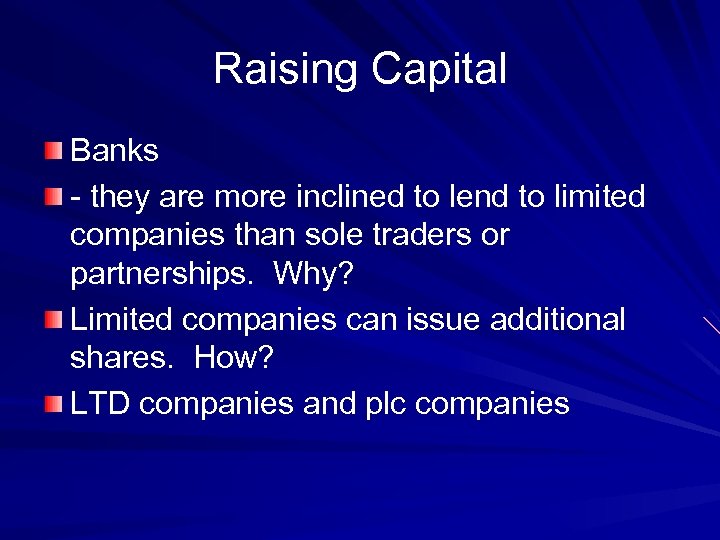 Raising Capital

Banks

- they are more inclined to lend to limited companies than sole traders or partnerships.  Why?

Limited companies can issue additional shares.  How?

LTD companies and plc companies